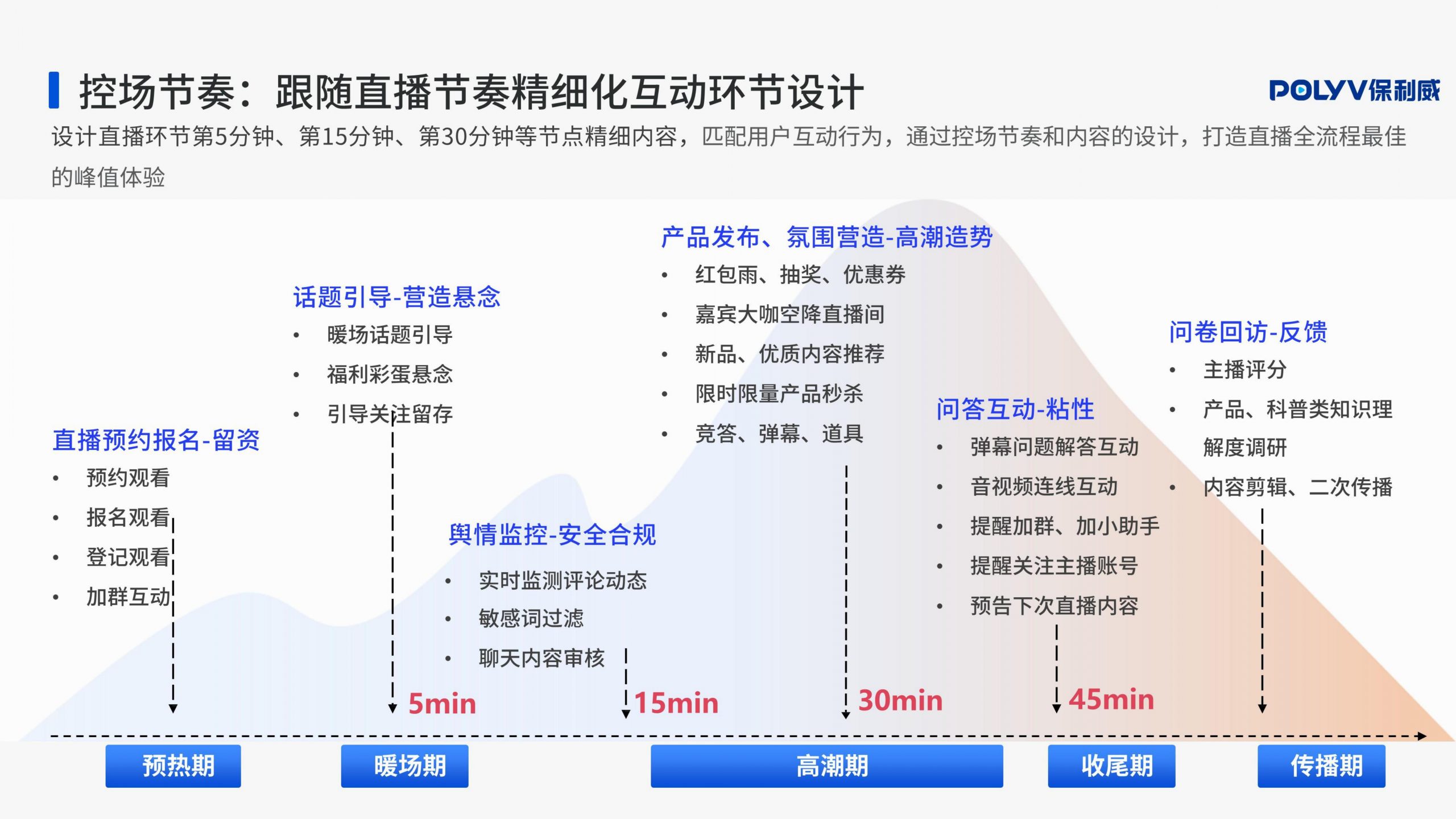 控场节奏：跟随直播节奏精细化互动环节设计

POLYV保利威

设计直播环节第5分钟、第15分钟、第30分钟等节点精细内容，匹配用户互动行为，通过控场节奏和内容的设计，打造直播全流程最佳的峰值体验

直播预约报名-留资
• 预约观看
• 报名观看
• 登记观看
• 加群互动

话题引导-营造悬念
• 暖场话题引导
• 福利彩蛋悬念
• 引导关注留存

舆情监控-安全合规
• 实时监测评论动态
• 敏感词过滤
• 聊天内容审核

产品发布、氛围营造-高潮造势
• 红包雨、抽奖、优惠券
• 嘉宾大咖空降直播间
• 新品、优质内容推荐
• 限时限量产品秒杀
• 竞答、弹幕、道具

问答互动-粘性
• 弹幕问题解答互动
• 音视频连线互动
• 提醒加群、加小助手
• 提醒关注主播账号
• 预告下次直播内容

问卷回访-反馈
• 主播评分
• 产品、科普类知识理解度调研
• 内容剪辑、二次传播

5min
15min
30min
45min

预热期
暖场期
高潮期
收尾期
传播期